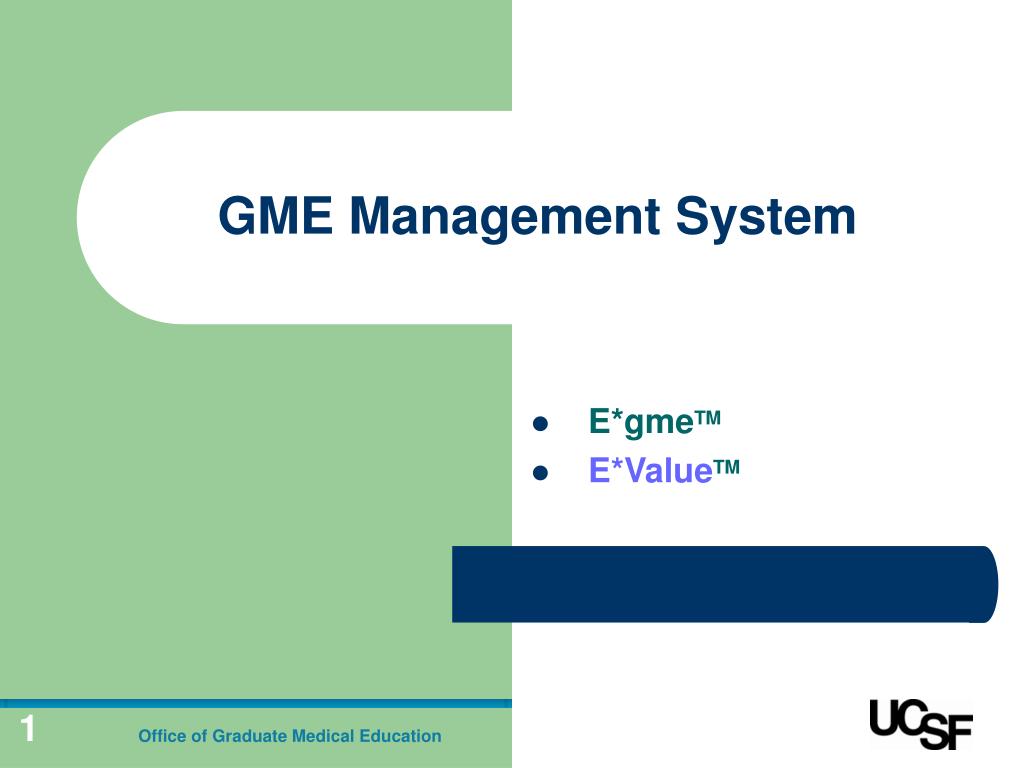 GME Management System

- E*gme™
- E*Value™

1

Office of Graduate Medical Education

UCSF